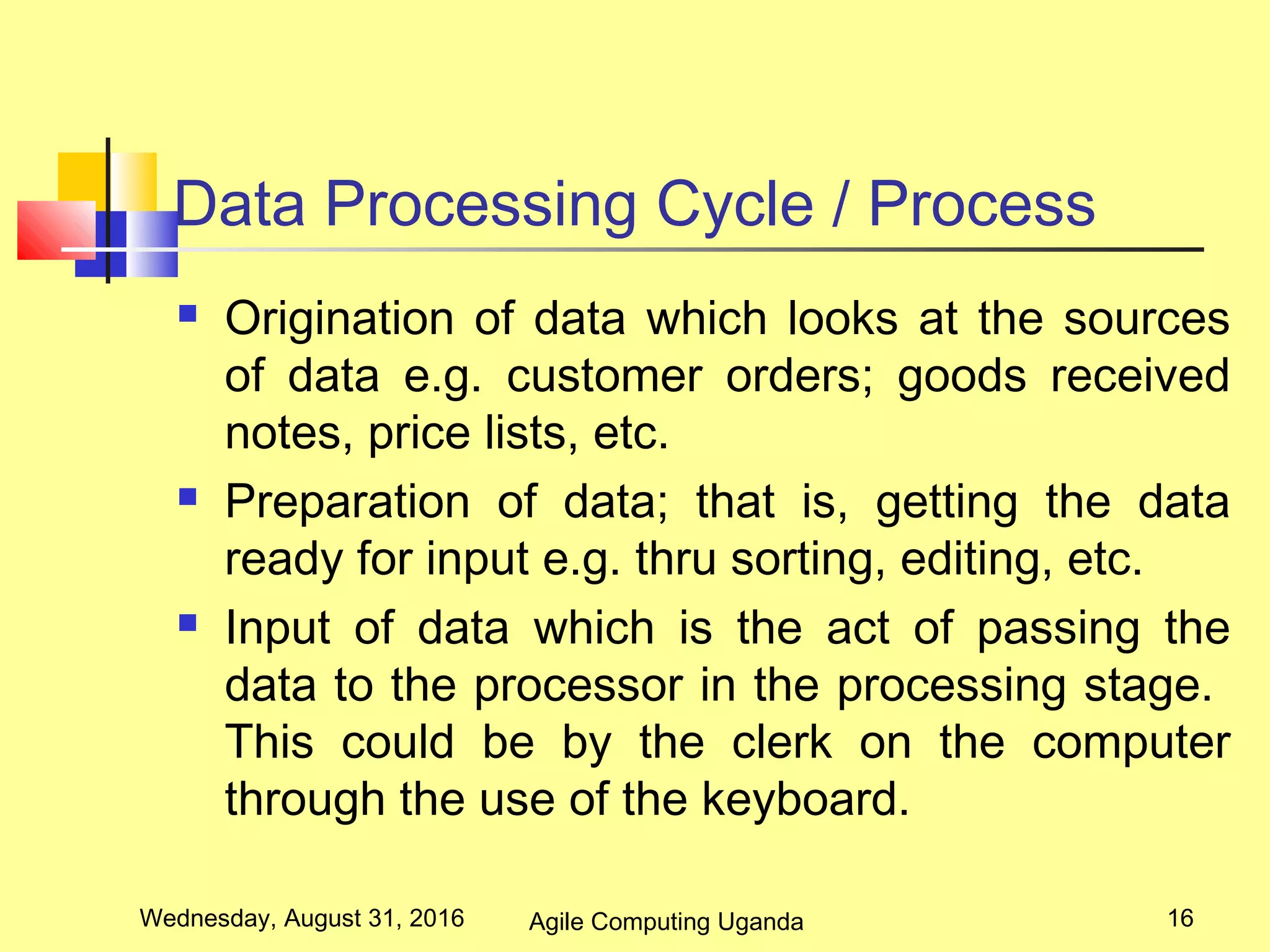 Data Processing Cycle / Process

- Origination of data which looks at the sources of data e.g. customer orders; goods received notes, price lists, etc.
- Preparation of data; that is, getting the data ready for input e.g. thru sorting, editing, etc.
- Input of data which is the act of passing the data to the processor in the processing stage. This could be by the clerk on the computer through the use of the keyboard.

Wednesday, August 31, 2016

Agile Computing Uganda

16